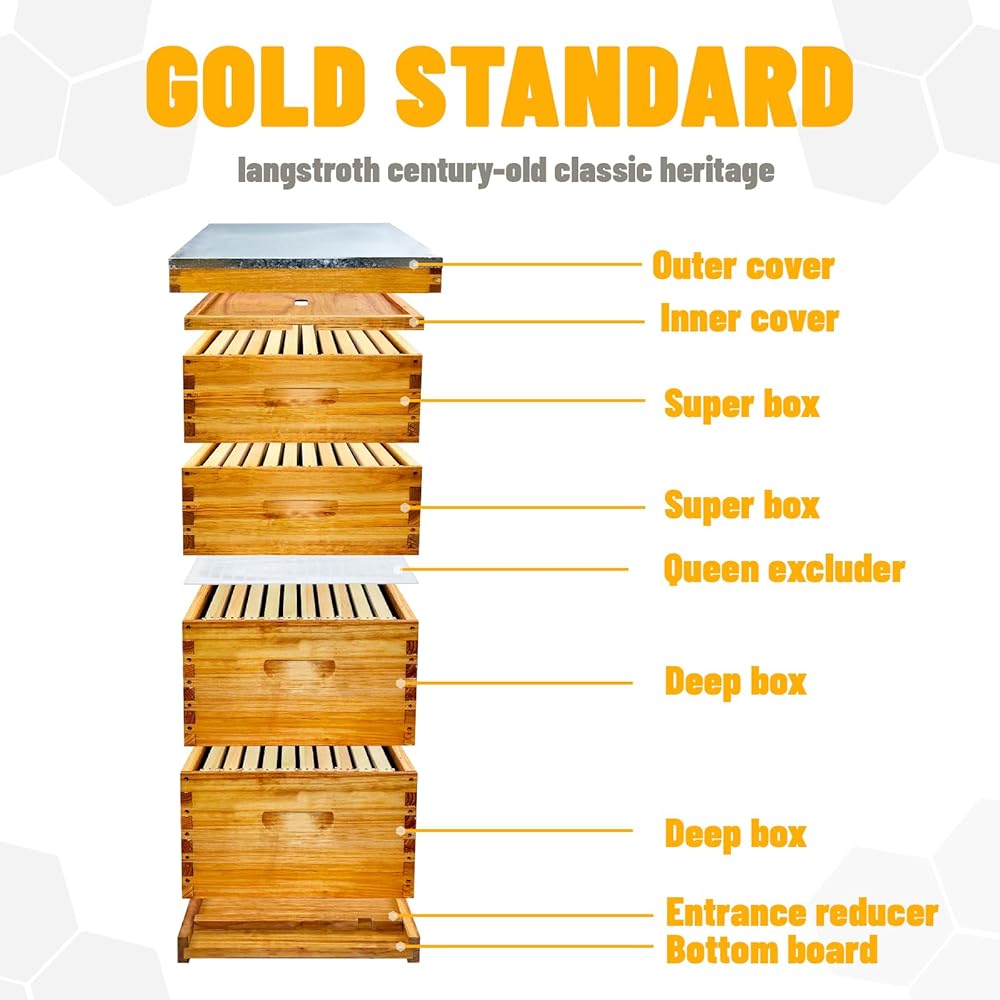 GOLD STANDARD

langstroth century-old classic heritage

Outer cover

Inner cover

Super box

Super box

Queen excluder

Deep box

Deep box

Entrance reducer

Bottom board